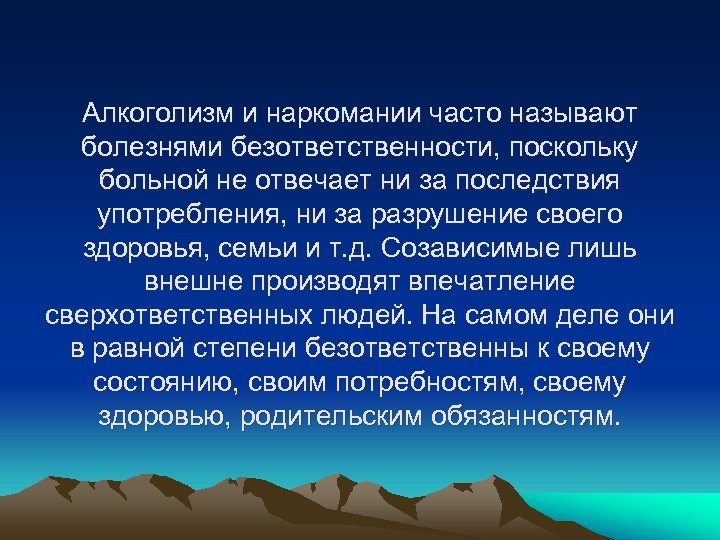 Алкоголизм и наркомании часто называют болезнями безответственности, поскольку больной не отвечает ни за последствия употребления, ни за разрушение своего здоровья, семьи и т.д. Созависимые лишь внешне производят впечатление сверхответственных людей. На самом деле они в равной степени безответственны к своему состоянию, своим потребностям, своему здоровью, родительским обязанностям.